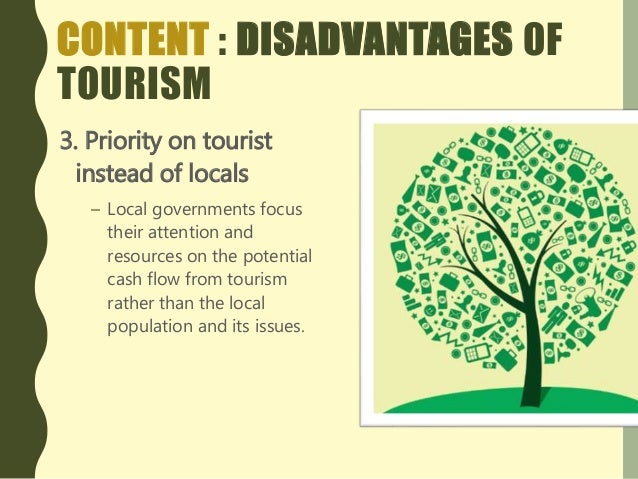 CONTENT : DISADVANTAGES OF TOURISM

3. Priority on tourist instead of locals

– Local governments focus their attention and resources on the potential cash flow from tourism rather than the local population and its issues.